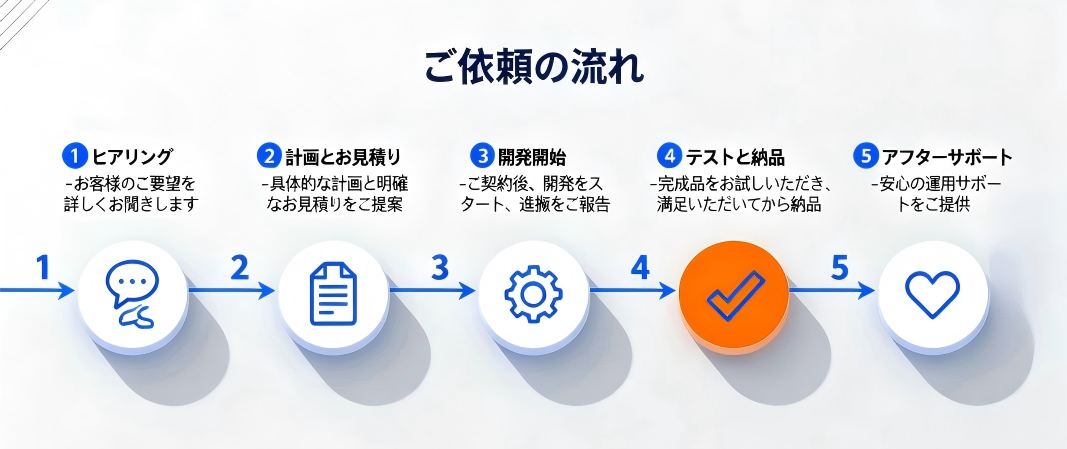 ご依頼の流れ

1 ヒアリング
-お客様のご要望を詳しくお聞きします

2 計画とお見積り
-具体的な計画と明確なお見積りをご提案

3 開発開始
-ご契約後、開発をスタート、進捗をご報告

4 テストと納品
-完成品をお試しいただき、満足いただいてから納品

5 アフターサポート
-安心の運用サポートをご提供

1

2

3

4

5